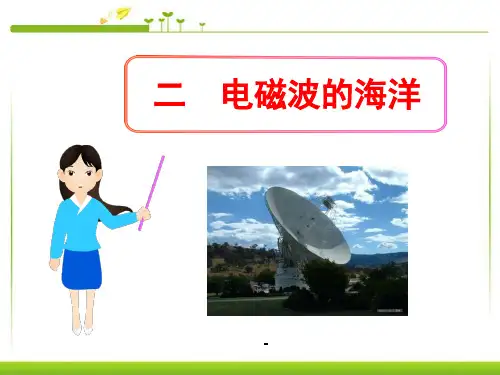 二　电磁波的海洋

-